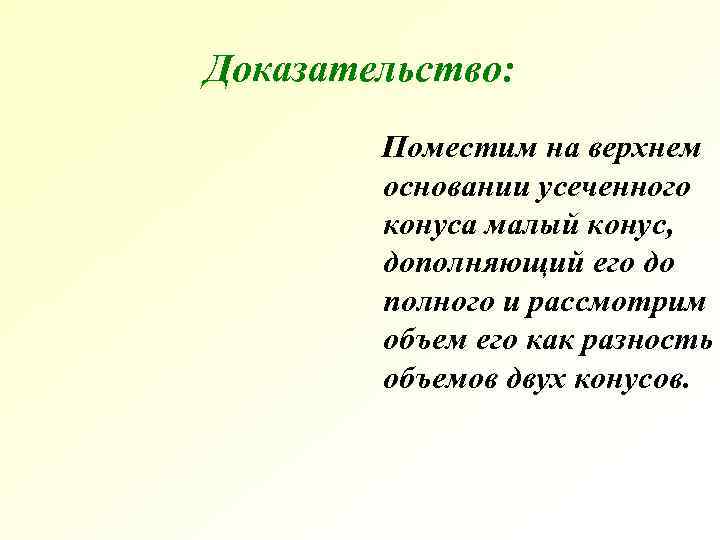 Доказательство:

Поместим на верхнем основании усеченного конуса малый конус, дополняющий его до полного и рассмотрим объем его как разность объемов двух конусов.